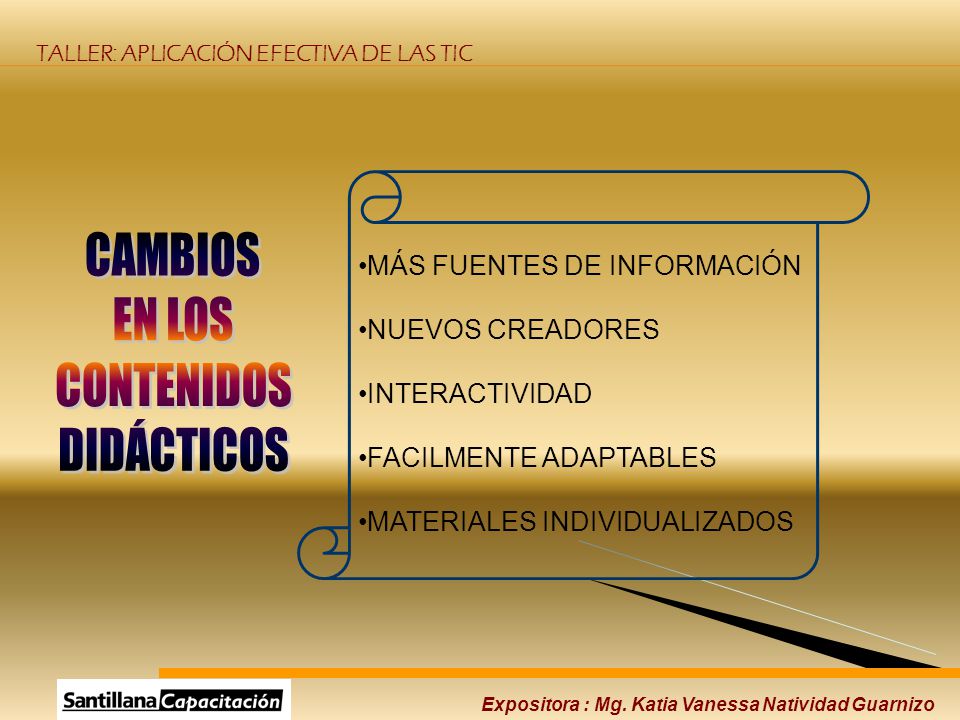 TALLER: APLICACIÓN EFECTIVA DE LAS TIC

CAMBIOS EN LOS CONTENIDOS DIDÁCTICOS

•MÁS FUENTES DE INFORMACIÓN

•NUEVOS CREADORES

•INTERACTIVIDAD

•FACILMENTE ADAPTABLES

•MATERIALES INDIVIDUALIZADOS

Santillana Capacitación

Expositora : Mg. Katia Vanessa Natividad Guarnizo